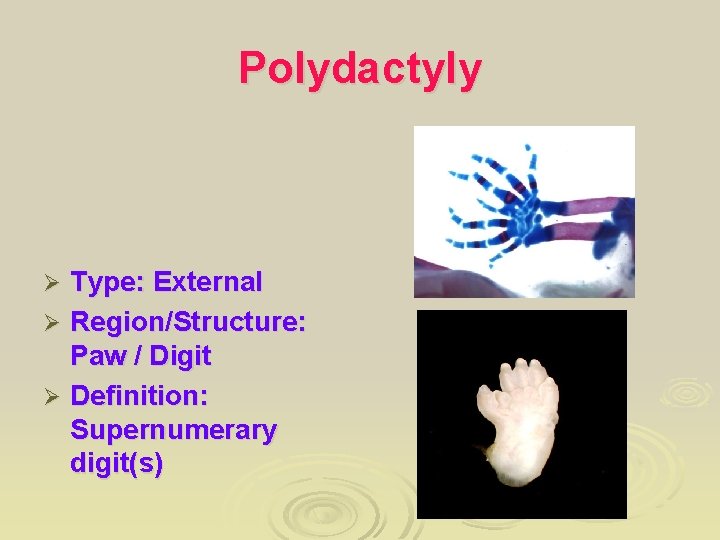 Polydactyly

➢ Type: External
➢ Region/Structure: Paw / Digit
➢ Definition: Supernumerary digit(s)